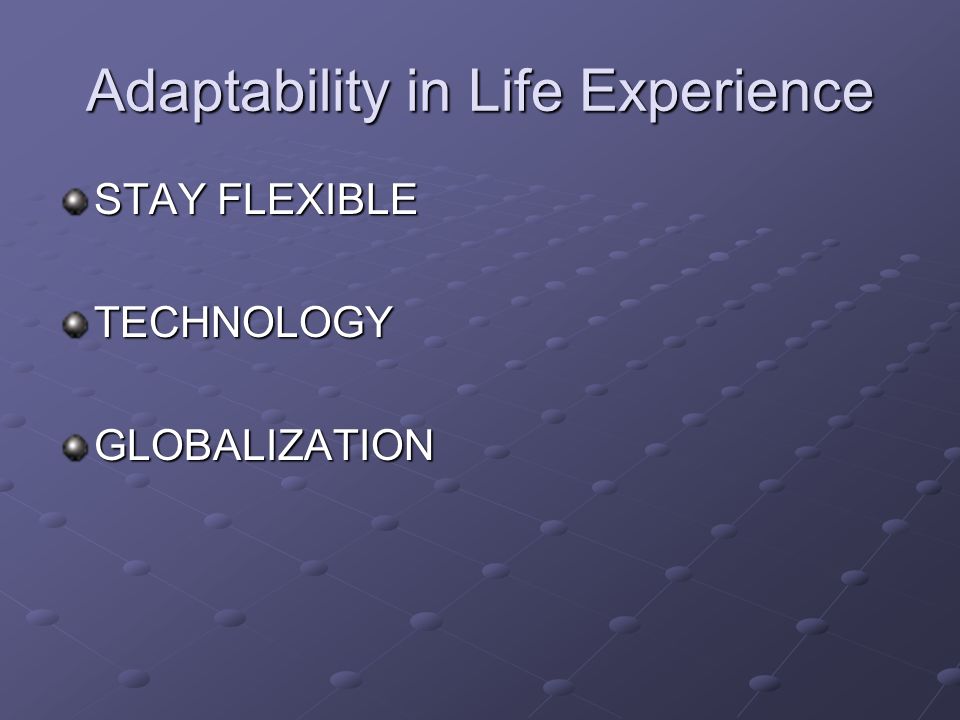 Adaptability in Life Experience

STAY FLEXIBLE

TECHNOLOGY

GLOBALIZATION